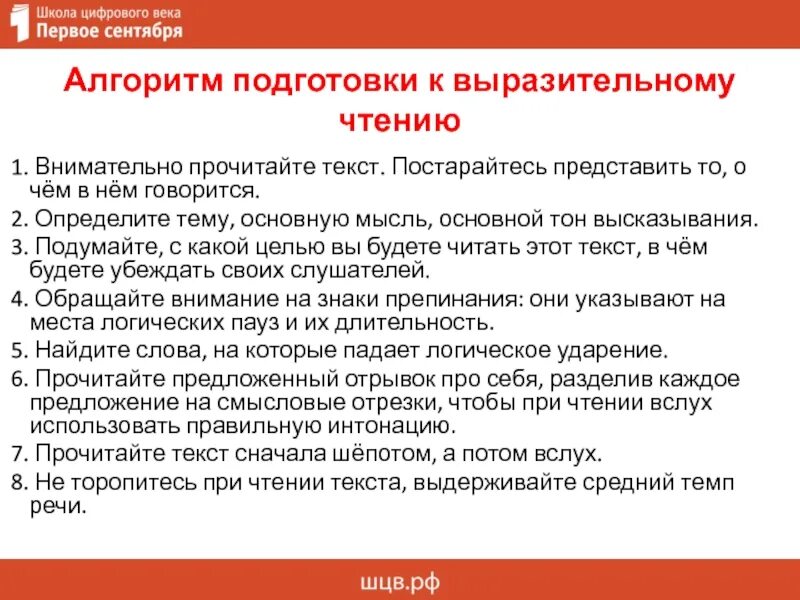 Школа цифрового века
Первое сентября

Алгоритм подготовки к выразительному чтению

1. Внимательно прочитайте текст. Постарайтесь представить то, о чём в нём говорится.
2. Определите тему, основную мысль, основной тон высказывания.
3. Подумайте, с какой целью вы будете читать этот текст, в чём будете убеждать своих слушателей.
4. Обращайте внимание на знаки препинания: они указывают на места логических пауз и их длительность.
5. Найдите слова, на которые падает логическое ударение.
6. Прочитайте предложенный отрывок про себя, разделив каждое предложение на смысловые отрезки, чтобы при чтении вслух использовать правильную интонацию.
7. Прочитайте текст сначала шёпотом, а потом вслух.
8. Не торопитесь при чтении текста, выдерживайте средний темп речи.

шцв.рф